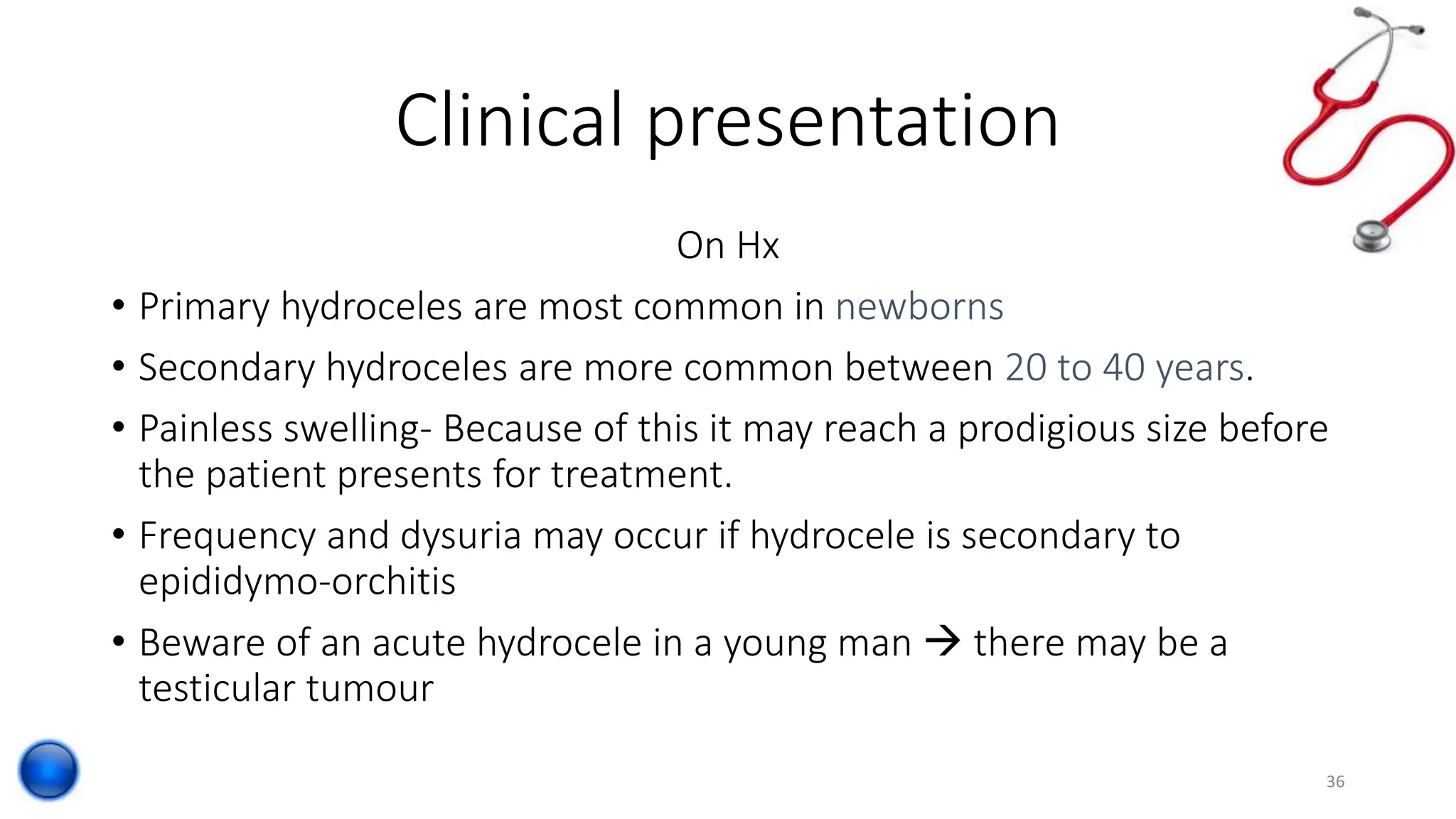 Clinical presentation

On Hx

• Primary hydroceles are most common in newborns
• Secondary hydroceles are more common between 20 to 40 years.
• Painless swelling- Because of this it may reach a prodigious size before the patient presents for treatment.
• Frequency and dysuria may occur if hydrocele is secondary to epididymo-orchitis
• Beware of an acute hydrocele in a young man → there may be a testicular tumour

36